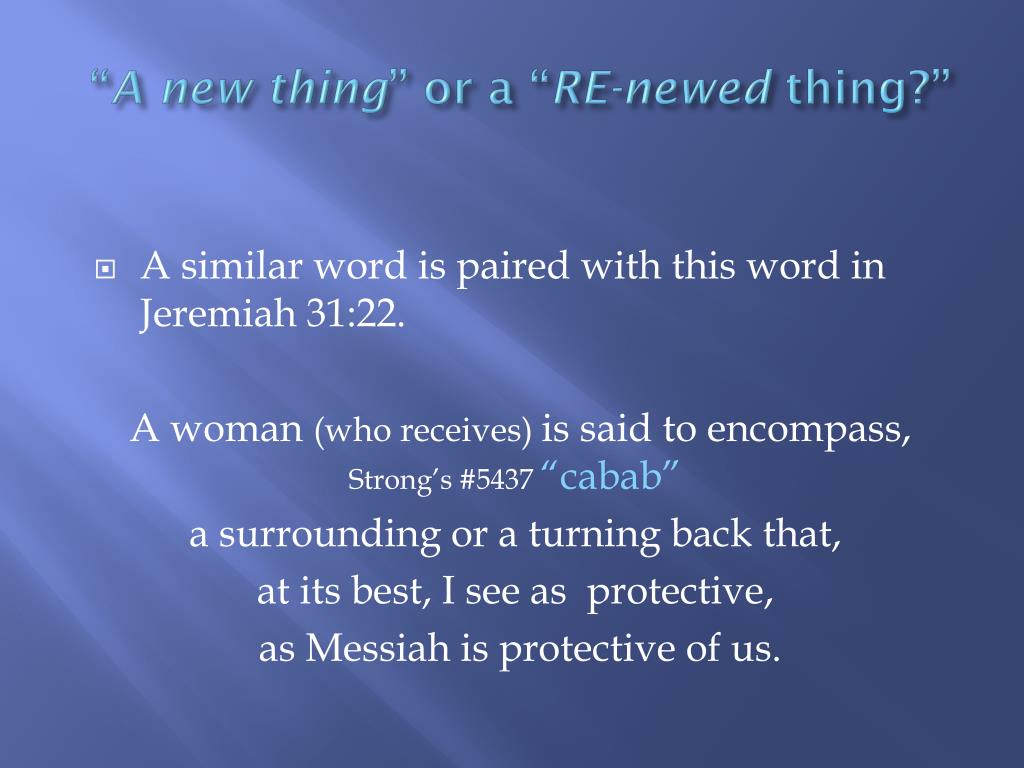 “A new thing” or a “RE-newed thing?”

A similar word is paired with this word in Jeremiah 31:22.

A woman (who receives) is said to encompass,
Strong’s #5437 “cabab”
a surrounding or a turning back that,
at its best, I see as protective,
as Messiah is protective of us.